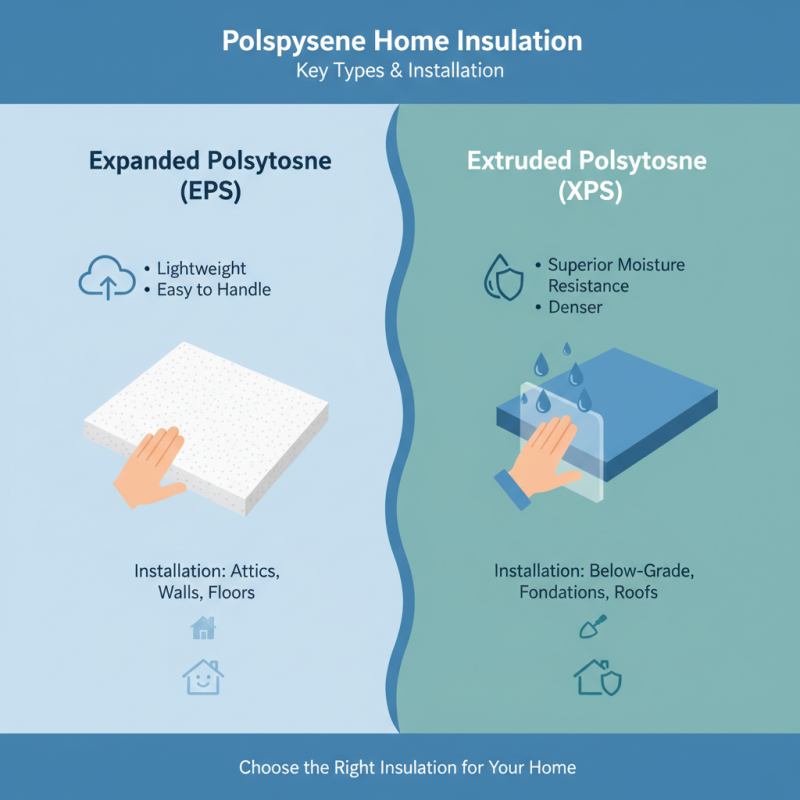 Polspysene Home Insulation
Key Types & Installation

Expanded Polsytosne (EPS)

• Lightweight
• Easy to Handle

Installation: Attics, Walls, Floors

Extruded Polsytosne (XPS)

• Superior Moisture Resistance
• Denser

Installation: Below-Grade, Fondations, Roofs

Choose the Right Insulation for Your Home